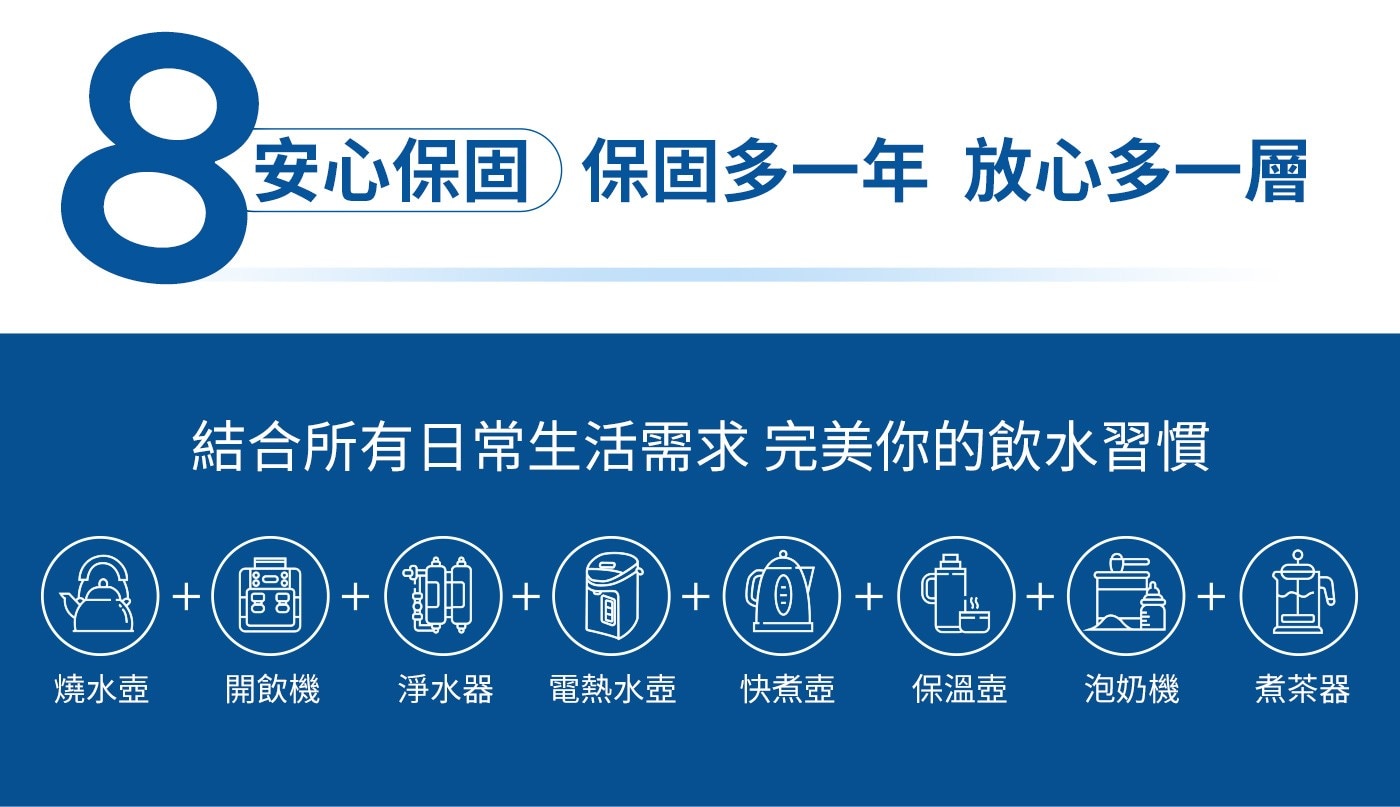 8 安心保固 保固多一年 放心多一層

結合所有日常生活需求 完美你的飲水習慣

燒水壺 + 開飲機 + 淨水器 + 電熱水壺 + 快煮壺 + 保溫壺 + 泡奶機 + 煮茶器